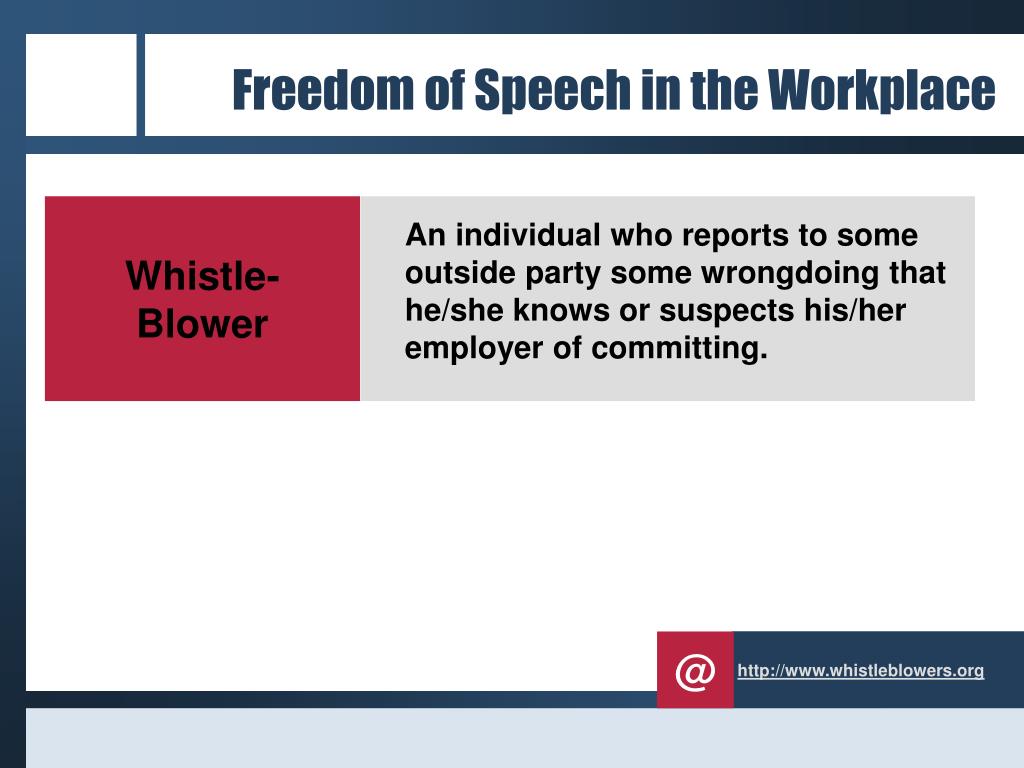 Freedom of Speech in the Workplace

Whistle-Blower

An individual who reports to some outside party some wrongdoing that he/she knows or suspects his/her employer of committing.

@

http://www.whistleblowers.org